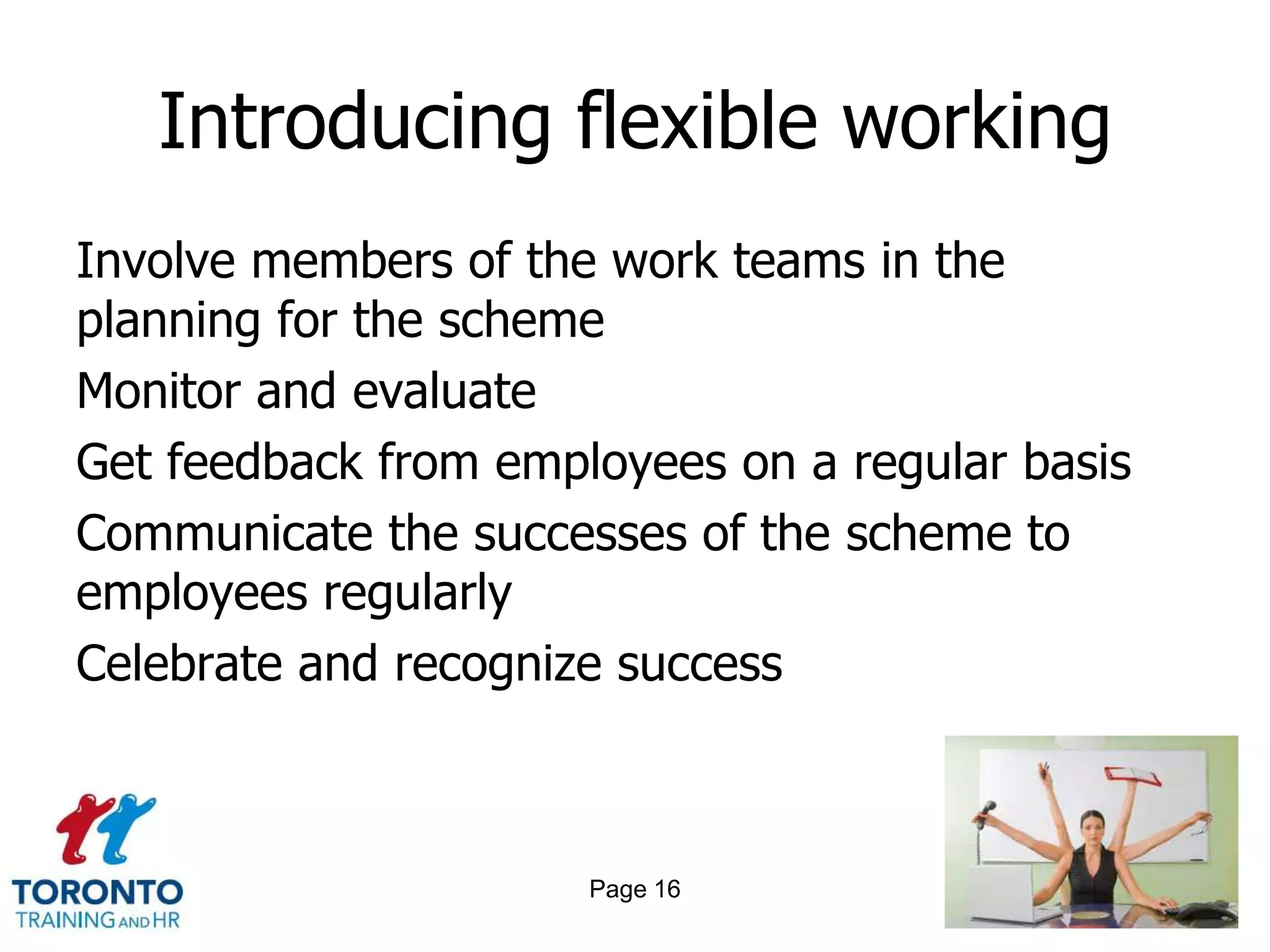 Introducing flexible working

Involve members of the work teams in the planning for the scheme

Monitor and evaluate

Get feedback from employees on a regular basis

Communicate the successes of the scheme to employees regularly

Celebrate and recognize success

TORONTO
TRAINING AND HR

Page 16